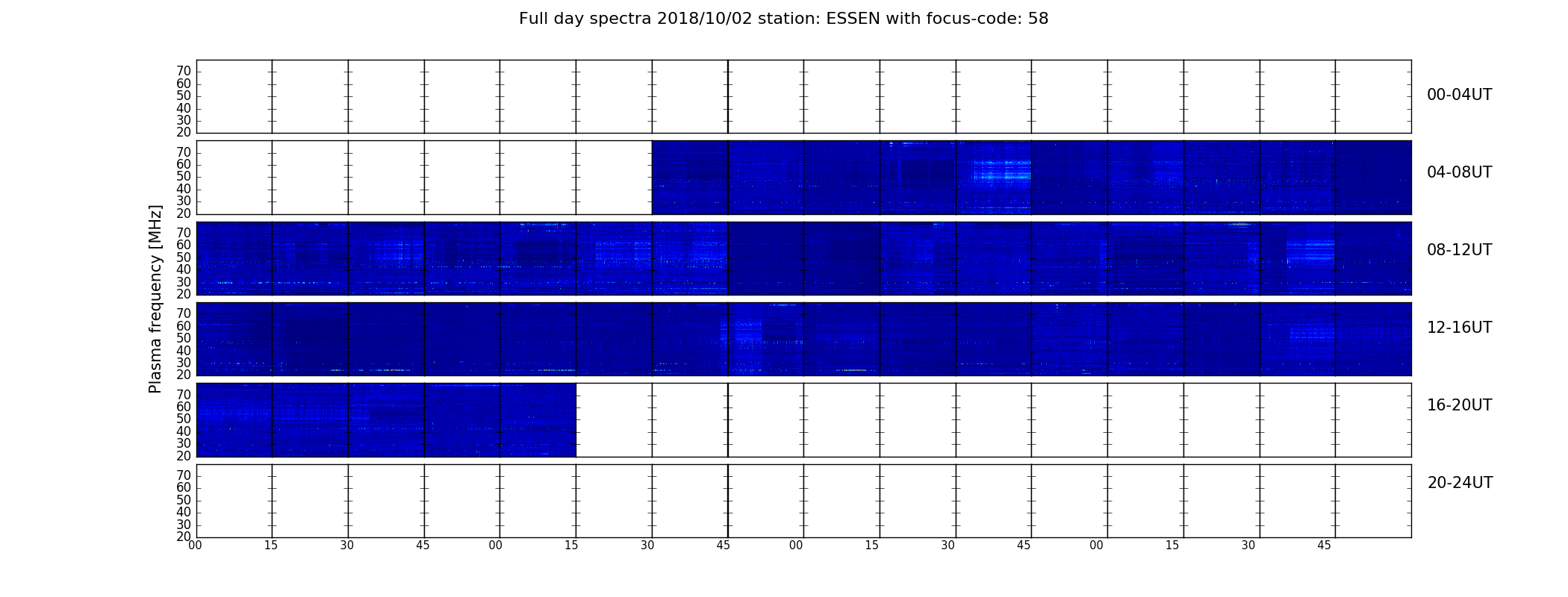 Full day spectra 2018/10/02 station: ESSEN with focus-code: 58

Plasma frequency [MHz]

70 60 50 40 30 20
00-04UT

70 60 50 40 30 20
04-08UT

70 60 50 40 30 20
08-12UT

70 60 50 40 30 20
12-16UT

70 60 50 40 30 20
16-20UT

70 60 50 40 30 20
20-24UT

00 15 30 45 00 15 30 45 00 15 30 45 00 15 30 45